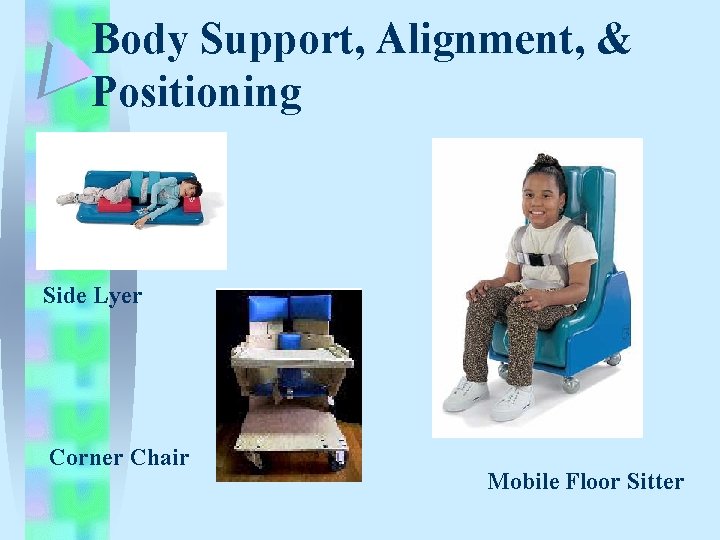 Body Support, Alignment, & Positioning

Side Lyer

Corner Chair

Mobile Floor Sitter